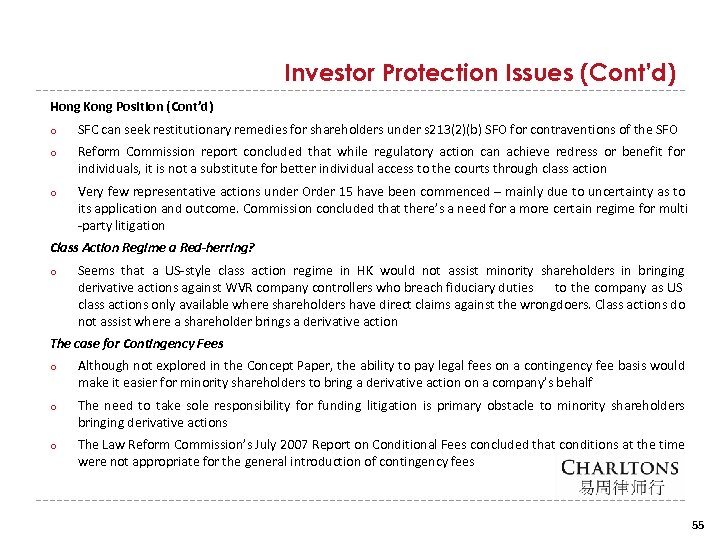 Investor Protection Issues (Cont'd)

Hong Kong Position (Cont'd)

o SFC can seek restitutionary remedies for shareholders under s213(2)(b) SFO for contraventions of the SFO

o Reform Commission report concluded that while regulatory action can achieve redress or benefit for individuals, it is not a substitute for better individual access to the courts through class action

o Very few representative actions under Order 15 have been commenced – mainly due to uncertainty as to its application and outcome. Commission concluded that there's a need for a more certain regime for multi -party litigation

Class Action Regime a Red-herring?

o Seems that a US-style class action regime in HK would not assist minority shareholders in bringing derivative actions against WVR company controllers who breach fiduciary duties to the company as US class actions only available where shareholders have direct claims against the wrongdoers. Class actions do not assist where a shareholder brings a derivative action

The case for Contingency Fees

o Although not explored in the Concept Paper, the ability to pay legal fees on a contingency fee basis would make it easier for minority shareholders to bring a derivative action on a company's behalf

o The need to take sole responsibility for funding litigation is primary obstacle to minority shareholders bringing derivative actions

o The Law Reform Commission's July 2007 Report on Conditional Fees concluded that conditions at the time were not appropriate for the general introduction of contingency fees

CHARLTONS
易周律师行

55